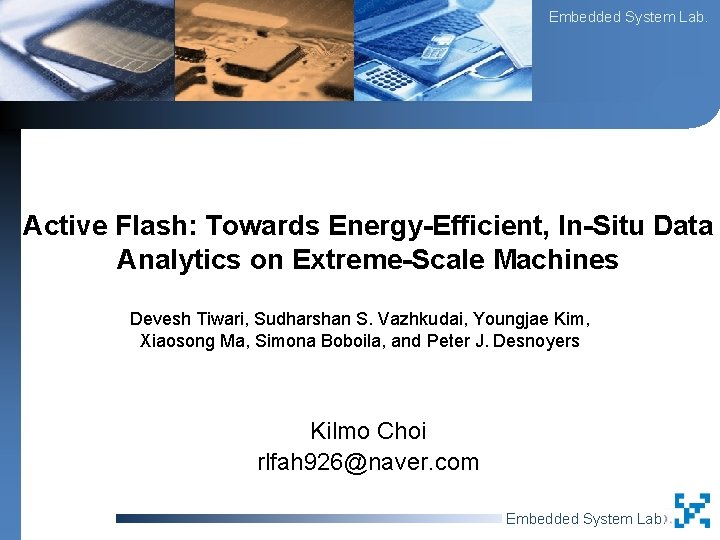 Embedded System Lab.

Active Flash: Towards Energy-Efficient, In-Situ Data Analytics on Extreme-Scale Machines

Devesh Tiwari, Sudharshan S. Vazhkudai, Youngjae Kim, Xiaosong Ma, Simona Boboila, and Peter J. Desnoyers

Kilmo Choi
rlfah926@naver.com

Embedded System Lab.